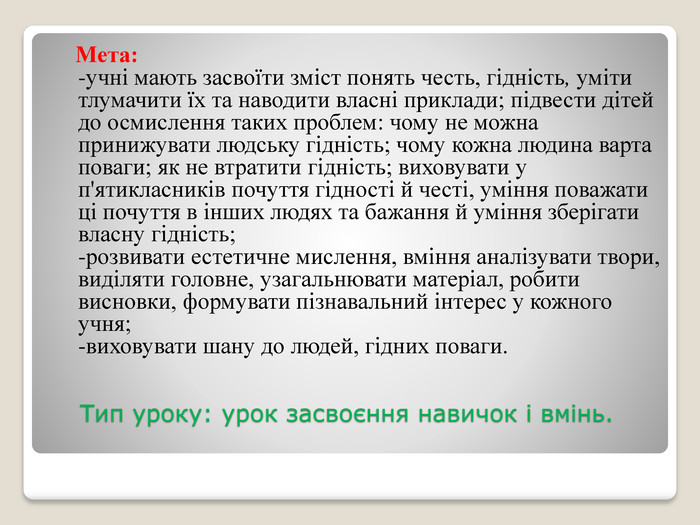 Мета:
-учні мають засвоїти зміст понять честь, гідність, уміти тлумачити їх та наводити власні приклади; підвести дітей до осмислення таких проблем: чому не можна принижувати людську гідність; чому кожна людина варта поваги; як не втратити гідність; виховувати у п'ятикласників почуття гідності й честі, уміння поважати ці почуття в інших людях та бажання й уміння зберігати власну гідність;
-розвивати естетичне мислення, вміння аналізувати твори, виділяти головне, узагальнювати матеріал, робити висновки, формувати пізнавальний інтерес у кожного учня;
-виховувати шану до людей, гідних поваги.

Тип уроку: урок засвоєння навичок і вмінь.